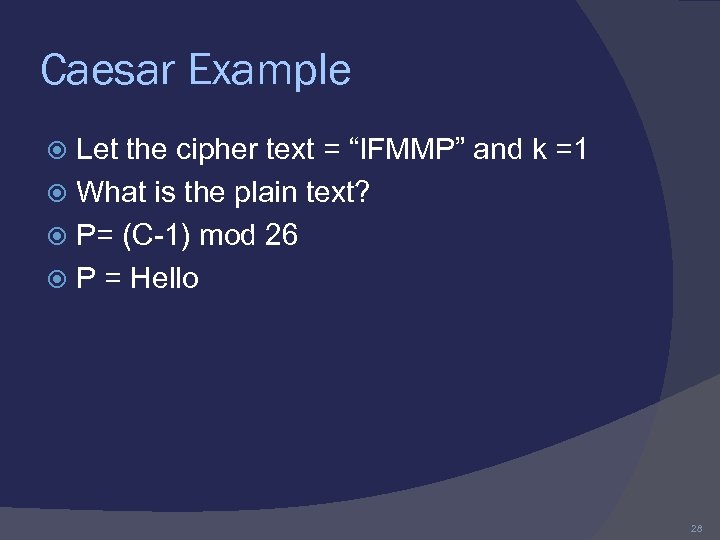 Caesar Example

Let the cipher text = “IFMMP” and k =1

What is the plain text?

P= (C-1) mod 26

P = Hello

28